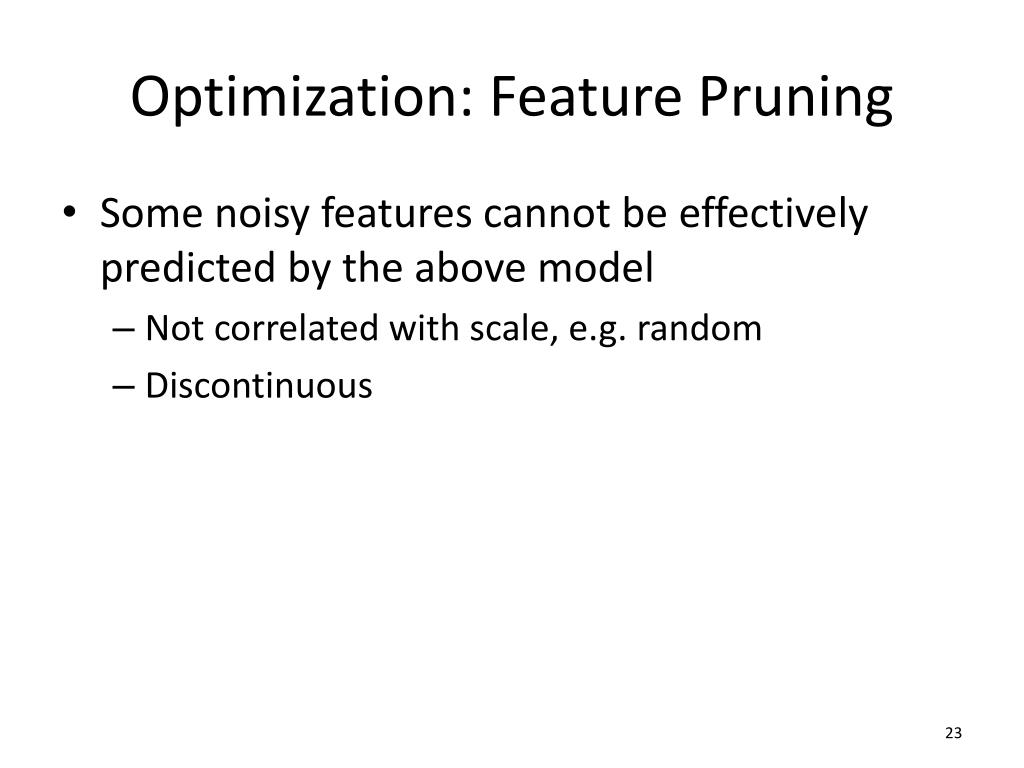 Optimization: Feature Pruning

• Some noisy features cannot be effectively predicted by the above model
– Not correlated with scale, e.g. random
– Discontinuous

23